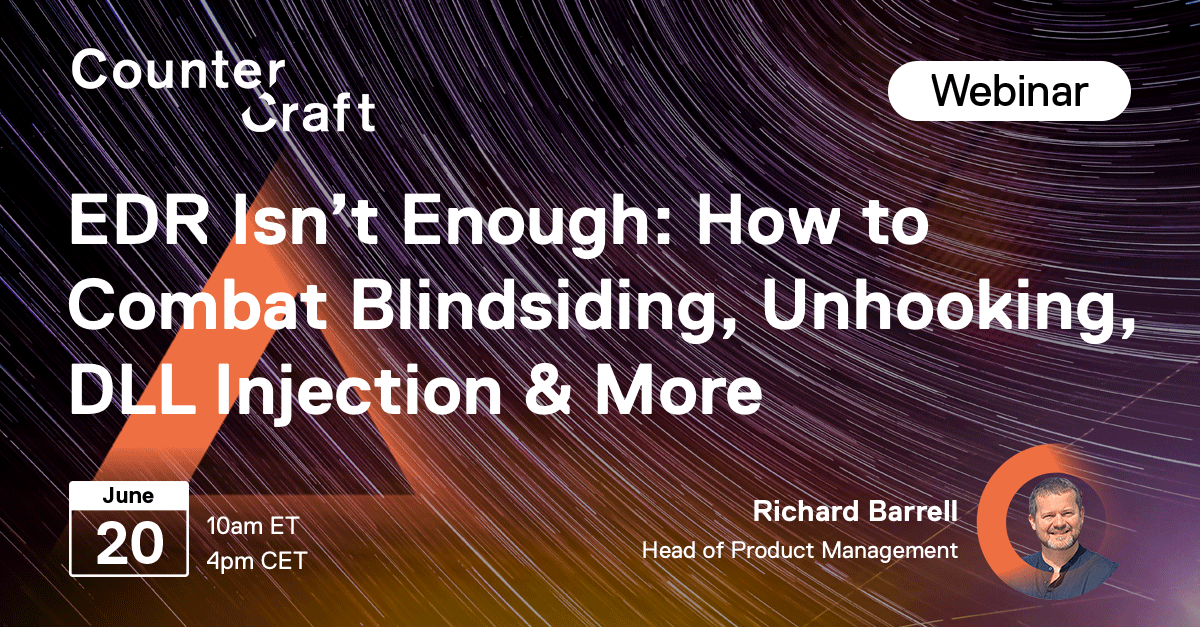 Counter Craft

Webinar

EDR Isn't Enough: How to Combat Blindsiding, Unhooking, DLL Injection & More

June
20

10am ET
4pm CET

Richard Barrell
Head of Product Management